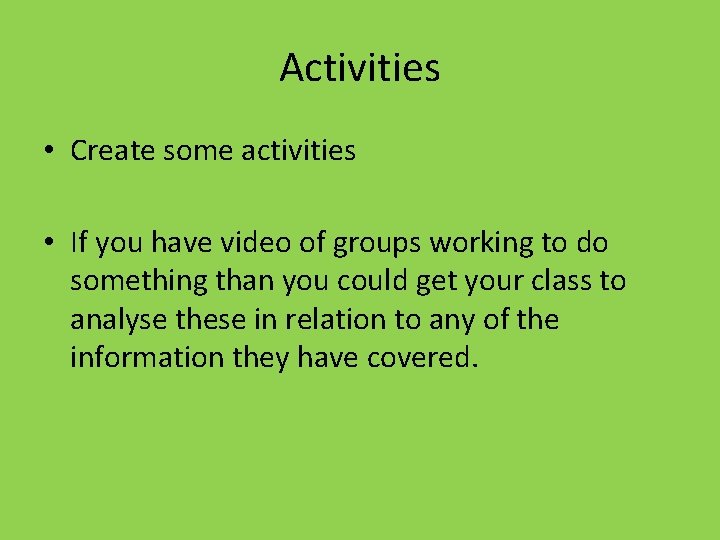 Activities

• Create some activities

• If you have video of groups working to do something than you could get your class to analyse these in relation to any of the information they have covered.